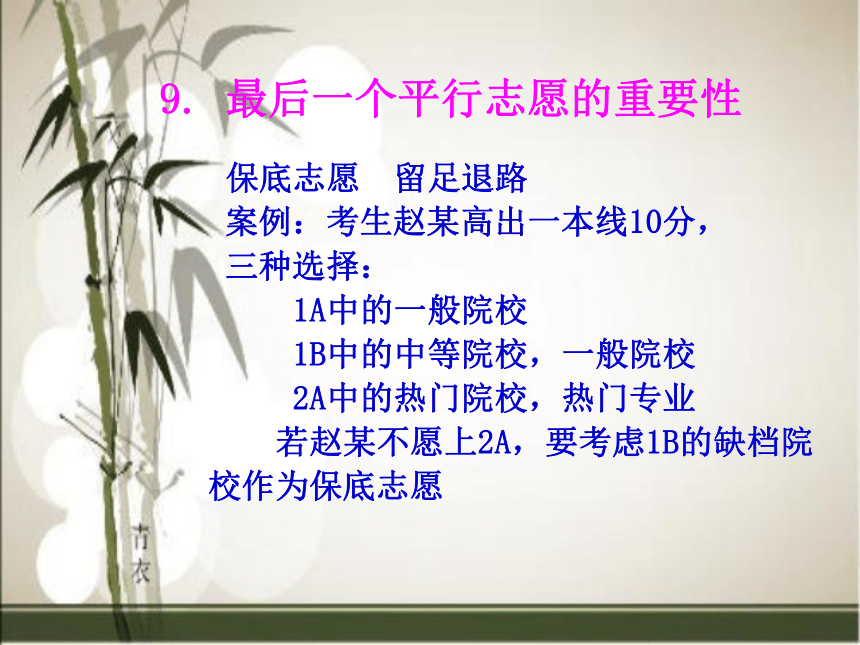 9. 最后一个平行志愿的重要性

保底志愿　留足退路
案例：考生赵某高出一本线10分，
三种选择：
1A中的一般院校
1B中的中等院校，一般院校
2A中的热门院校，热门专业
若赵某不愿上2A，要考虑1B的缺档院校作为保底志愿

青衣